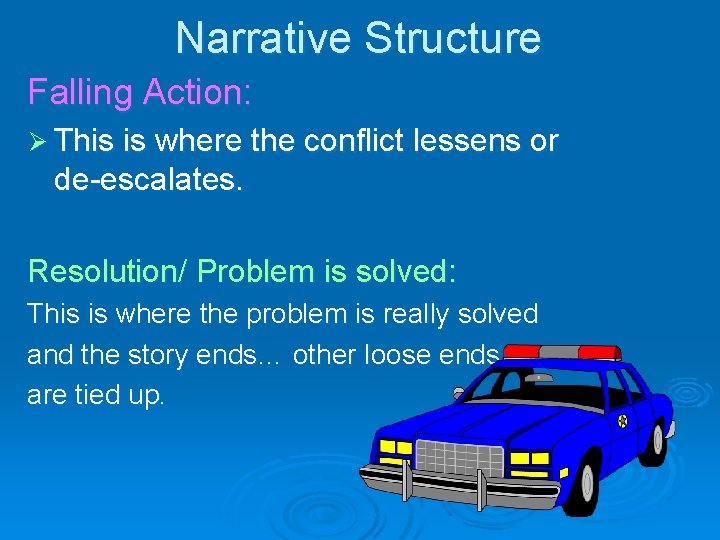 Narrative Structure

Falling Action:

➢ This is where the conflict lessens or de-escalates.

Resolution/ Problem is solved:

This is where the problem is really solved and the story ends… other loose ends are tied up.